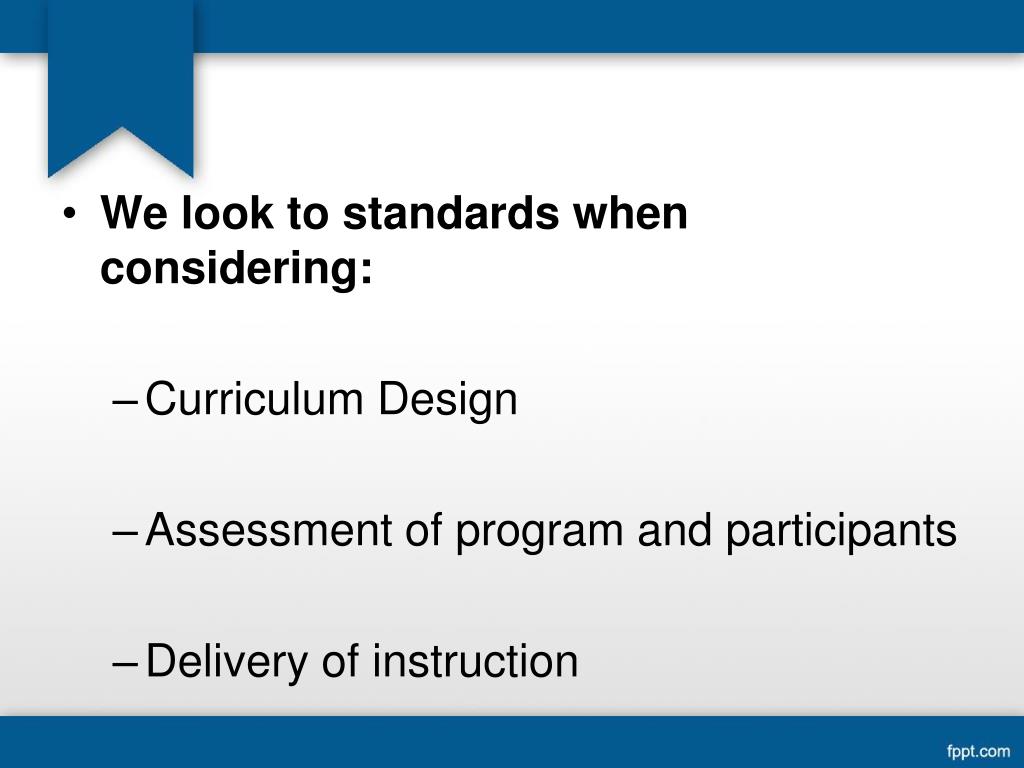 • We look to standards when considering:

– Curriculum Design

– Assessment of program and participants

– Delivery of instruction

fppt.com